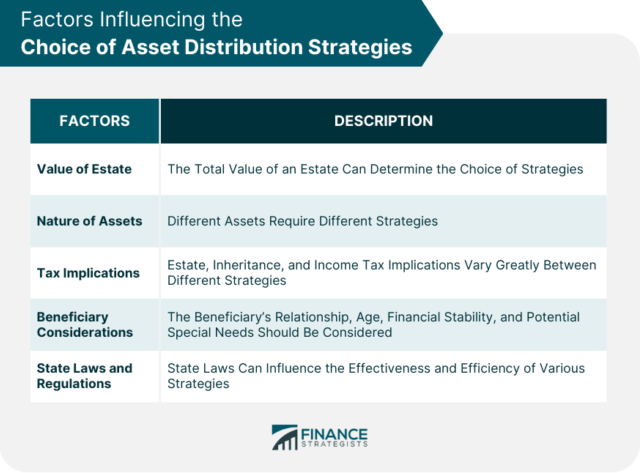 Factors Influencing the
Choice of Asset Distribution Strategies

| FACTORS | DESCRIPTION |
|---|---|
| Value of Estate | The Total Value of an Estate Can Determine the Choice of Strategies |
| Nature of Assets | Different Assets Require Different Strategies |
| Tax Implications | Estate, Inheritance, and Income Tax Implications Vary Greatly Between Different Strategies |
| Beneficiary Considerations | The Beneficiary's Relationship, Age, Financial Stability, and Potential Special Needs Should Be Considered |
| State Laws and Regulations | State Laws Can Influence the Effectiveness and Efficiency of Various Strategies |

FINANCE STRATEGISTS